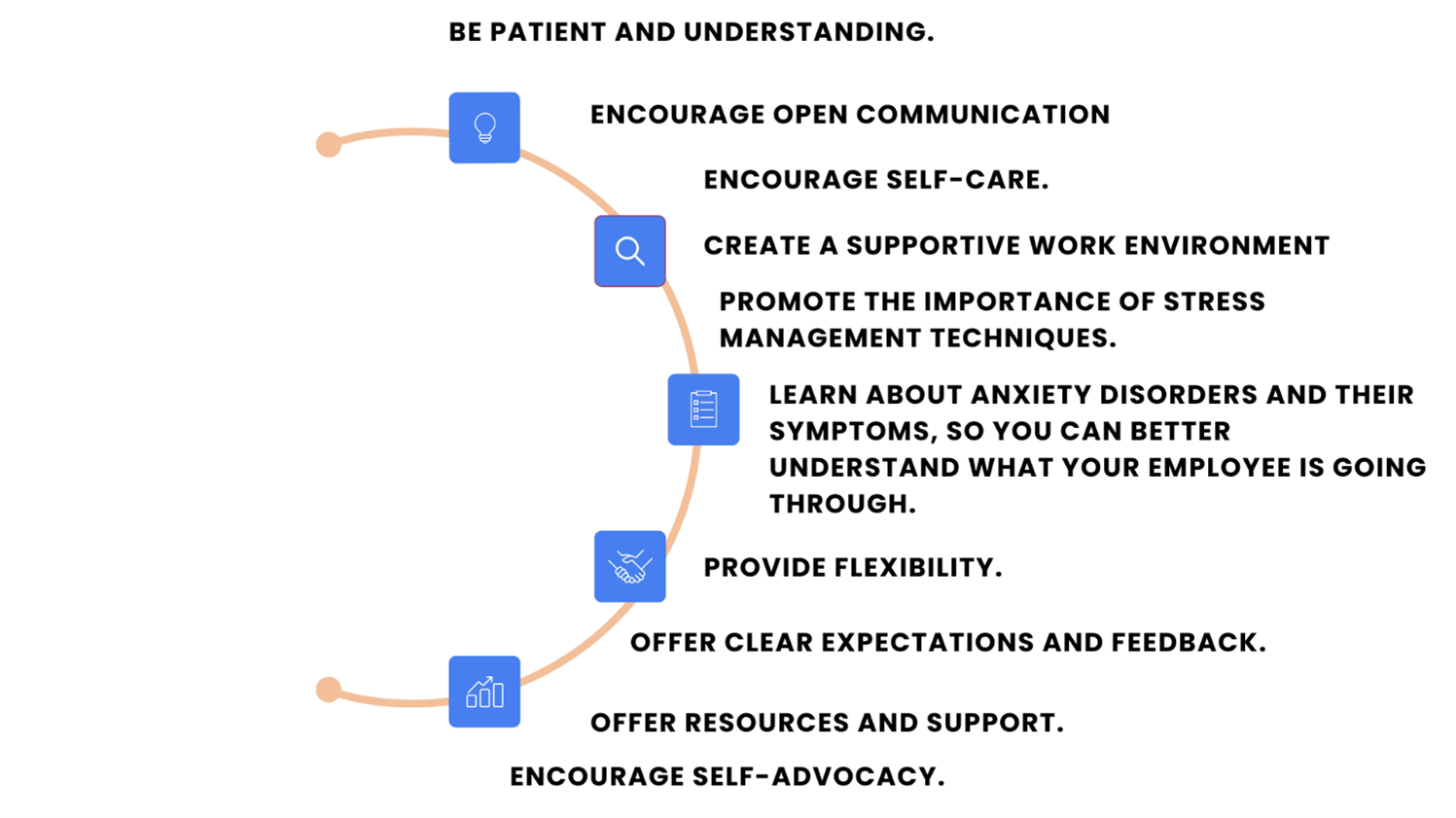 BE PATIENT AND UNDERSTANDING.

ENCOURAGE OPEN COMMUNICATION

ENCOURAGE SELF-CARE.

CREATE A SUPPORTIVE WORK ENVIRONMENT

PROMOTE THE IMPORTANCE OF STRESS MANAGEMENT TECHNIQUES.

LEARN ABOUT ANXIETY DISORDERS AND THEIR SYMPTOMS, SO YOU CAN BETTER UNDERSTAND WHAT YOUR EMPLOYEE IS GOING THROUGH.

PROVIDE FLEXIBILITY.

OFFER CLEAR EXPECTATIONS AND FEEDBACK.

OFFER RESOURCES AND SUPPORT.

ENCOURAGE SELF-ADVOCACY.